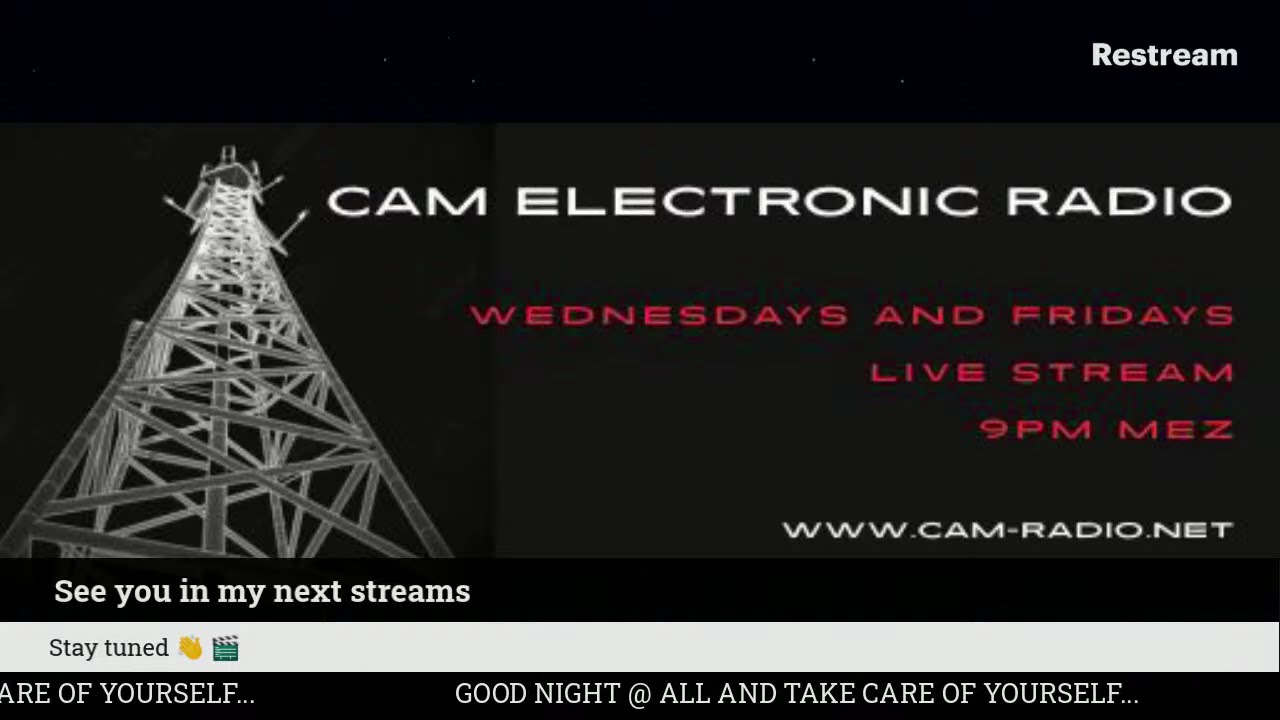 Restream

CAM ELECTRONIC RADIO

WEDNESDAYS AND FRIDAYS

LIVE STREAM

9PM MEZ

WWW.CAM-RADIO.NET

See you in my next streams

Stay tuned 👋 🎬

ARE OF YOURSELF... GOOD NIGHT @ ALL AND TAKE CARE OF YOURSELF...